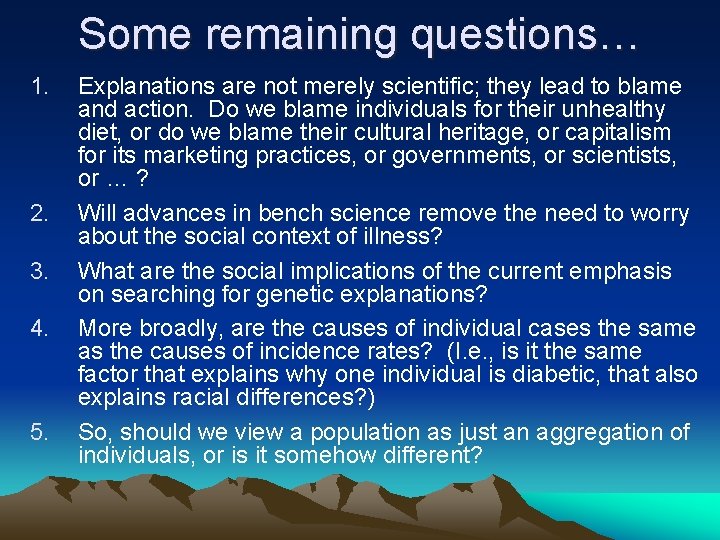 Some remaining questions…

1. Explanations are not merely scientific; they lead to blame and action. Do we blame individuals for their unhealthy diet, or do we blame their cultural heritage, or capitalism for its marketing practices, or governments, or scientists, or … ?

2. Will advances in bench science remove the need to worry about the social context of illness?

3. What are the social implications of the current emphasis on searching for genetic explanations?

4. More broadly, are the causes of individual cases the same as the causes of incidence rates? (I.e., is it the same factor that explains why one individual is diabetic, that also explains racial differences?)

5. So, should we view a population as just an aggregation of individuals, or is it somehow different?